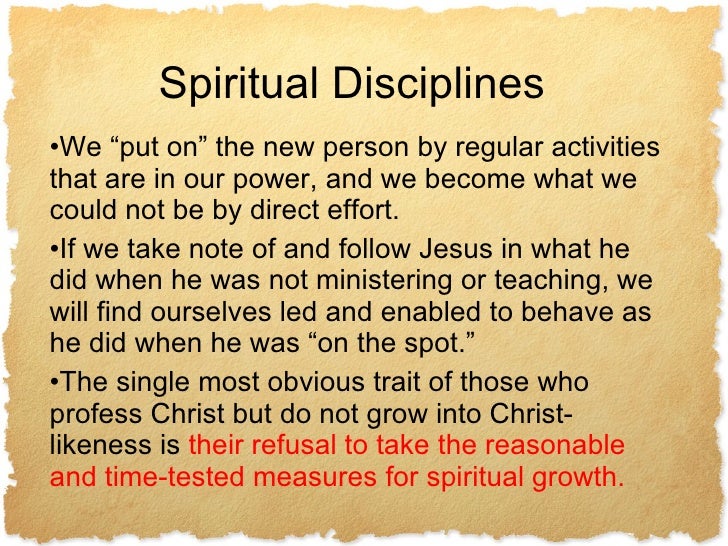 Spiritual Disciplines

•We “put on” the new person by regular activities that are in our power, and we become what we could not be by direct effort.

•If we take note of and follow Jesus in what he did when he was not ministering or teaching, we will find ourselves led and enabled to behave as he did when he was “on the spot.”

•The single most obvious trait of those who profess Christ but do not grow into Christ-likeness is their refusal to take the reasonable and time-tested measures for spiritual growth.